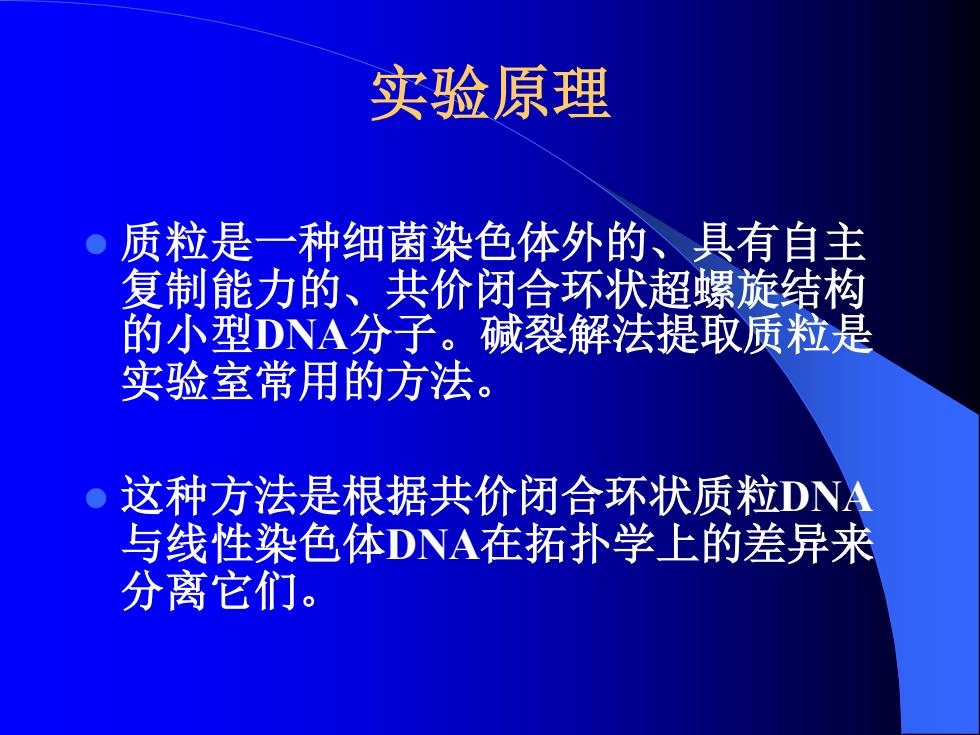 实验原理

质粒是一种细菌染色体外的、具有自主复制能力的、共价闭合环状超螺旋结构的小型DNA分子。碱裂解法提取质粒是实验室常用的方法。

这种方法是根据共价闭合环状质粒DNA与线性染色体DNA在拓扑学上的差异来分离它们。